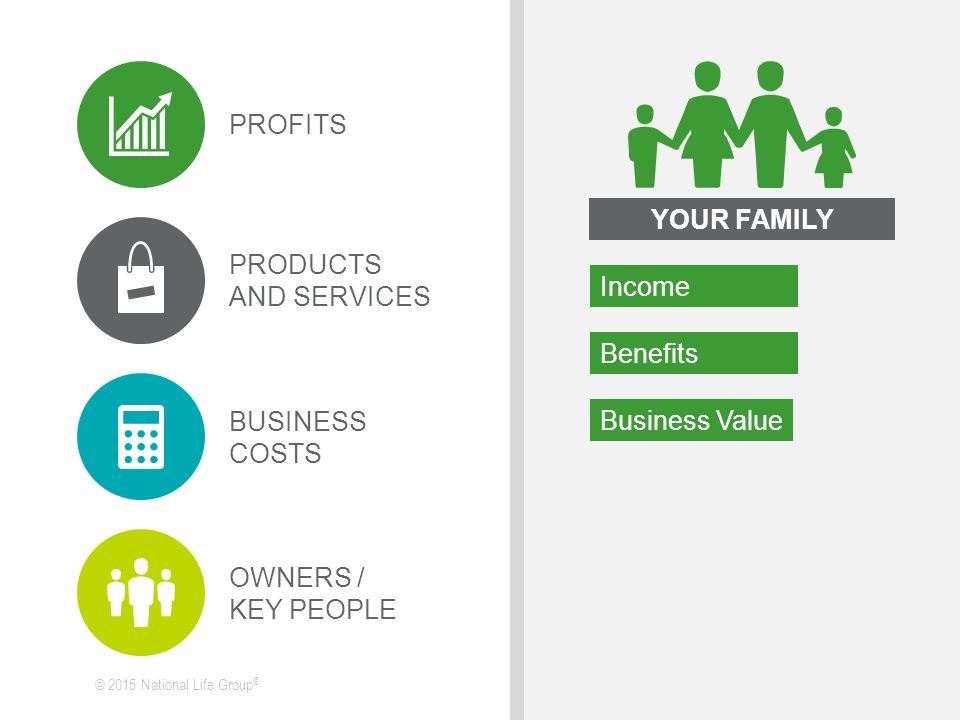 PROFITS

PRODUCTS AND SERVICES

BUSINESS COSTS

OWNERS / KEY PEOPLE

© 2015 National Life Group®

YOUR FAMILY

Income

Benefits

Business Value